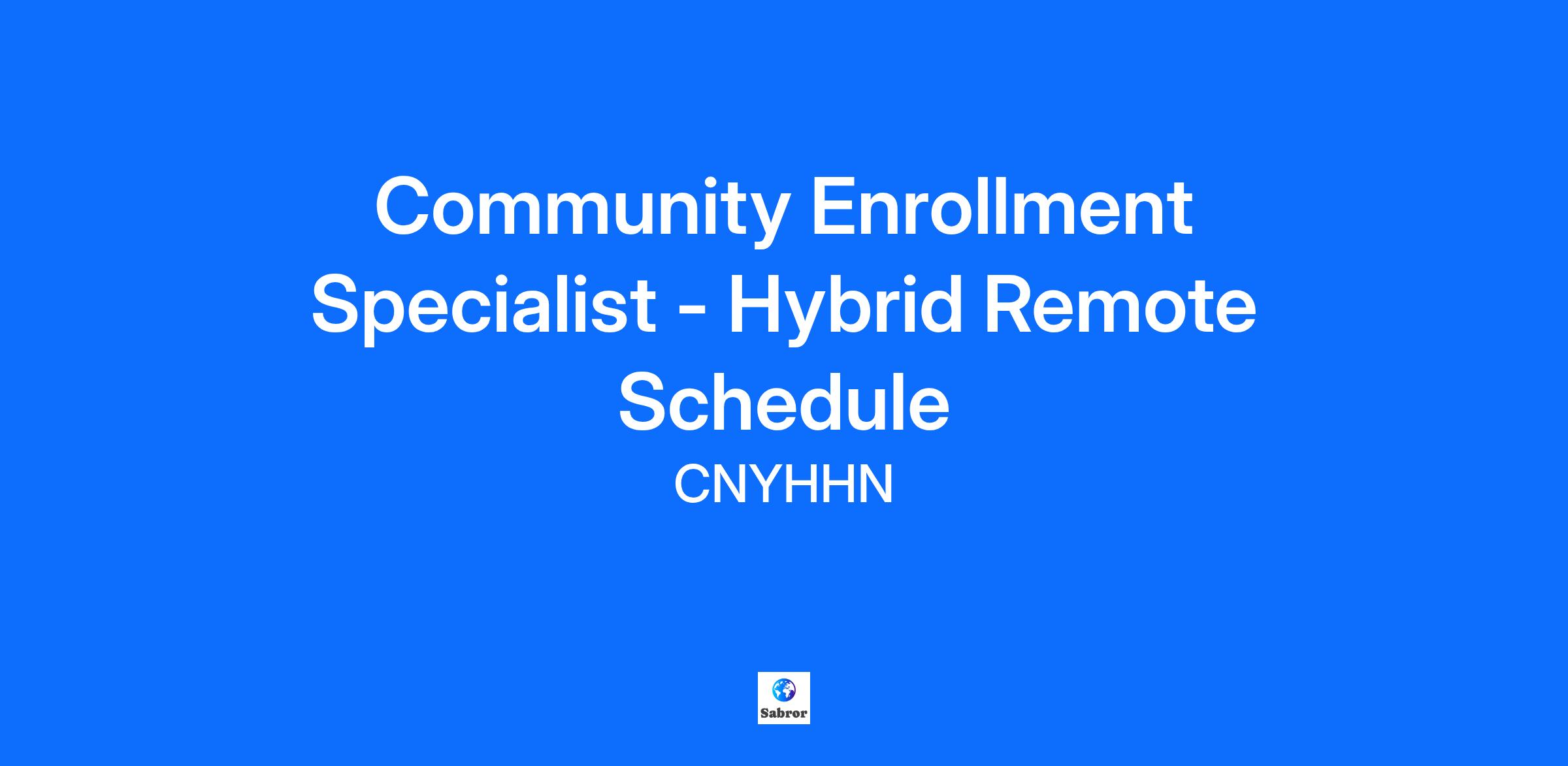 Community Enrollment Specialist - Hybrid Remote Schedule

CNYHHN

Sabror